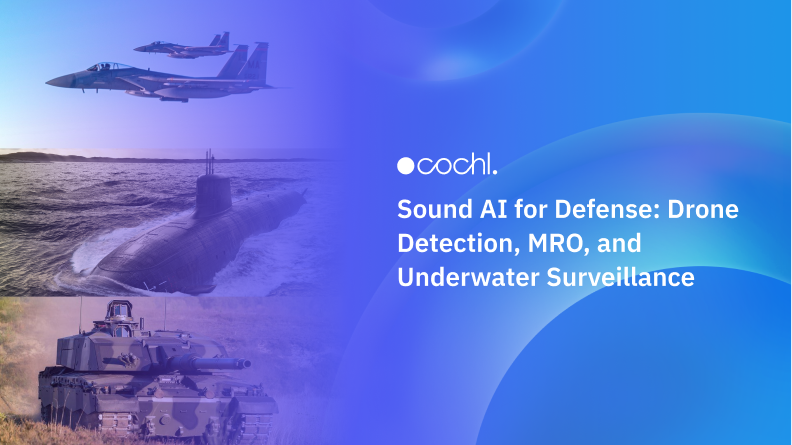 cochl.

Sound AI for Defense: Drone Detection, MRO, and Underwater Surveillance